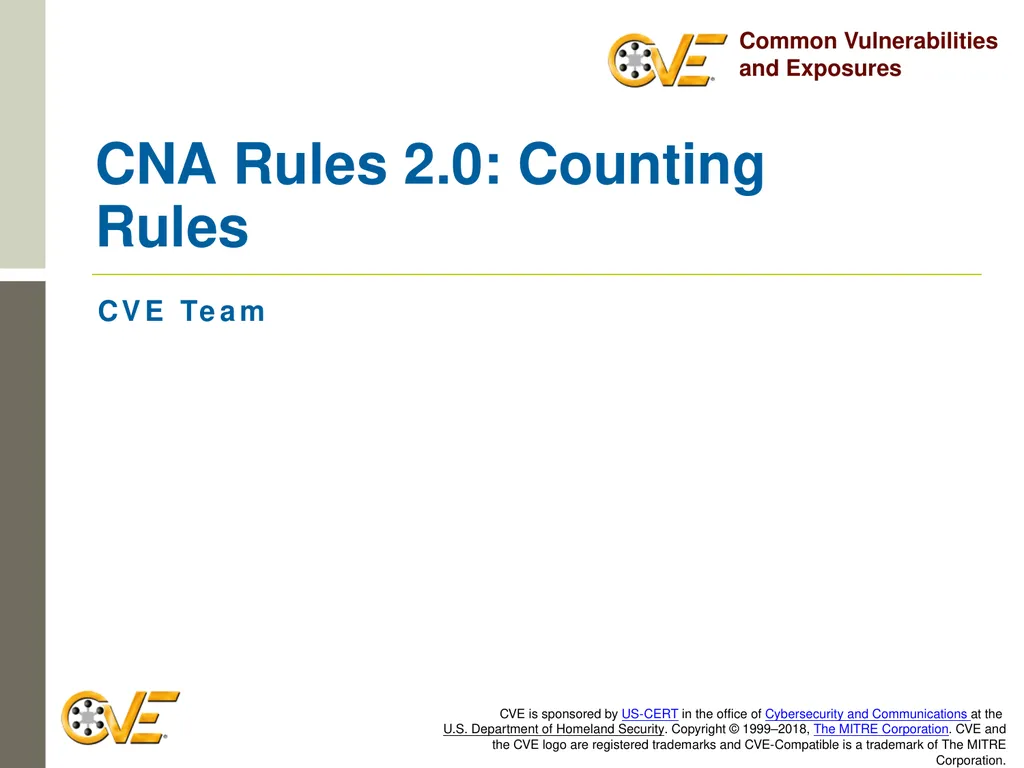 CVE

Common Vulnerabilities and Exposures

CNA Rules 2.0: Counting Rules

CVE Team

CVE

CVE is sponsored by US-CERT in the office of Cybersecurity and Communications at the U.S. Department of Homeland Security. Copyright © 1999–2018, The MITRE Corporation. CVE and the CVE logo are registered trademarks and CVE-Compatible is a trademark of The MITRE Corporation.